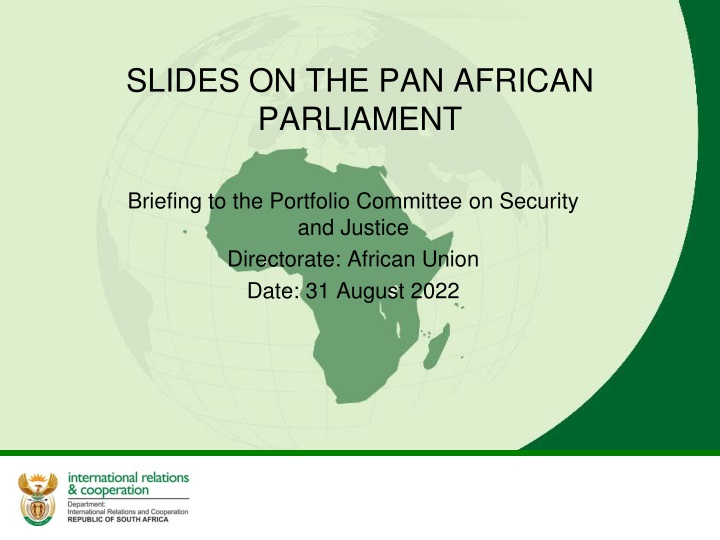 SLIDES ON THE PAN AFRICAN PARLIAMENT

Briefing to the Portfolio Committee on Security and Justice
Directorate: African Union
Date: 31 August 2022

international relations & cooperation
Department:
International Relations and Cooperation
REPUBLIC OF SOUTH AFRICA